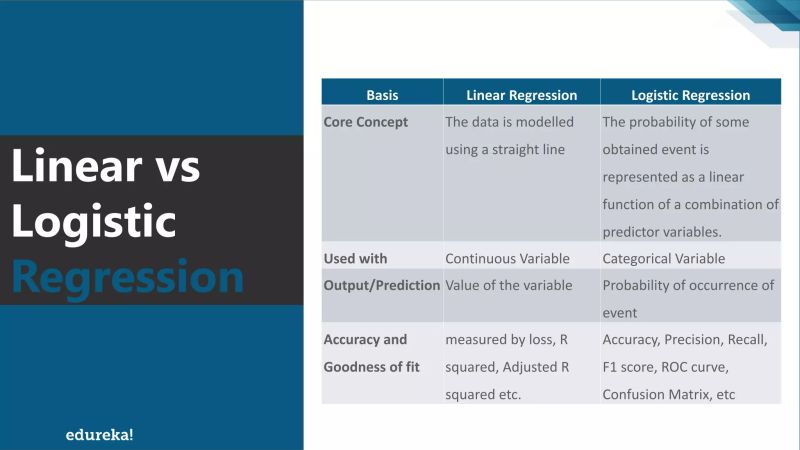 Linear vs Logistic Regression

| Basis | Linear Regression | Logistic Regression |
|---|---|---|
| Core Concept | The data is modelled using a straight line | The probability of some obtained event is represented as a linear function of a combination of predictor variables. |
| Used with | Continuous Variable | Categorical Variable |
| Output/Prediction | Value of the variable | Probability of occurrence of event |
| Accuracy and Goodness of fit | measured by loss, R squared, Adjusted R squared etc. | Accuracy, Precision, Recall, F1 score, ROC curve, Confusion Matrix, etc |

edureka!